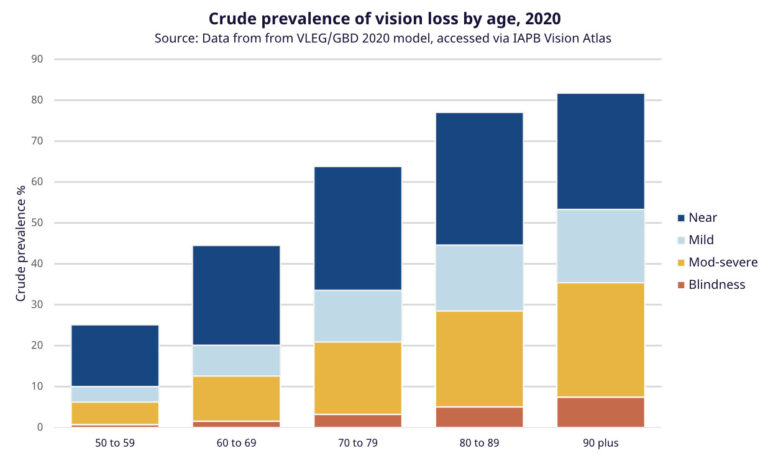 Crude prevalence of vision loss by age, 2020
Source: Data from from VLEG/GBD 2020 model, accessed via IAPB Vision Atlas

Crude prevalence %

90
80
70
60
50
40
30
20
10
0

50 to 59
60 to 69
70 to 79
80 to 89
90 plus

Near
Mild
Mod-severe
Blindness